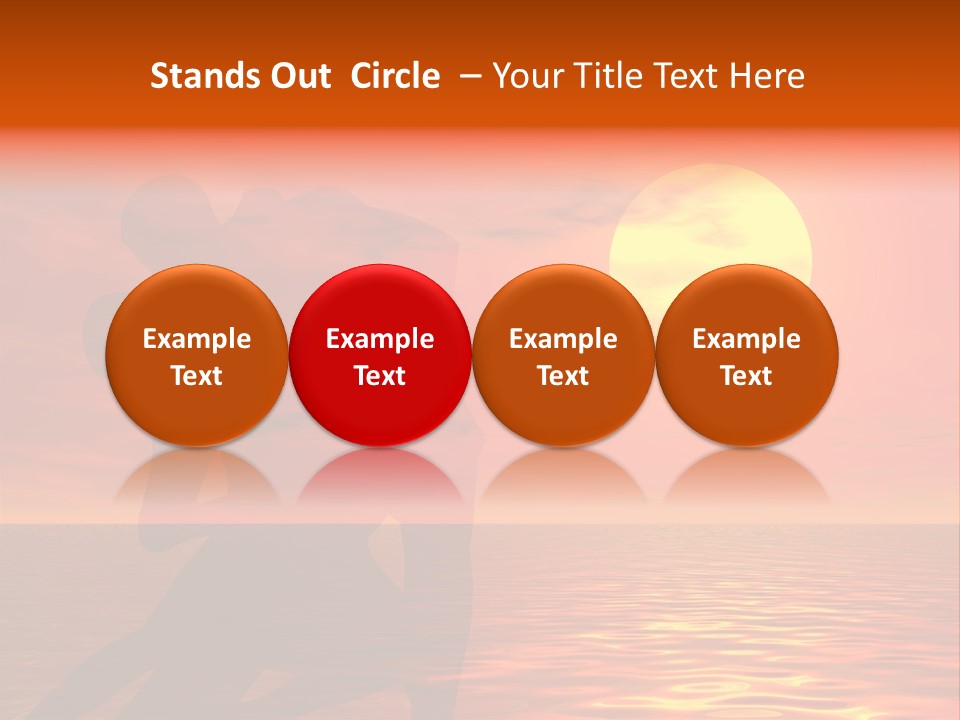 Stands Out Circle – Your Title Text Here

Example Text

Example Text

Example Text

Example Text